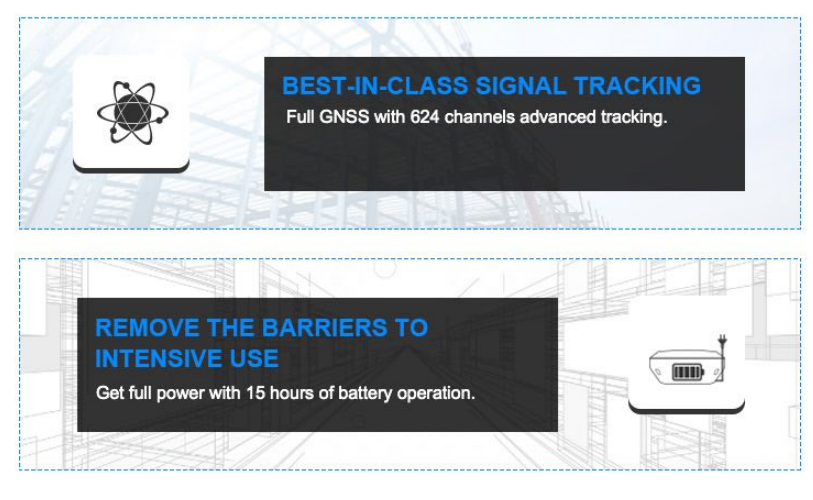 BEST-IN-CLASS SIGNAL TRACKING
Full GNSS with 624 channels advanced tracking.

REMOVE THE BARRIERS TO INTENSIVE USE
Get full power with 15 hours of battery operation.